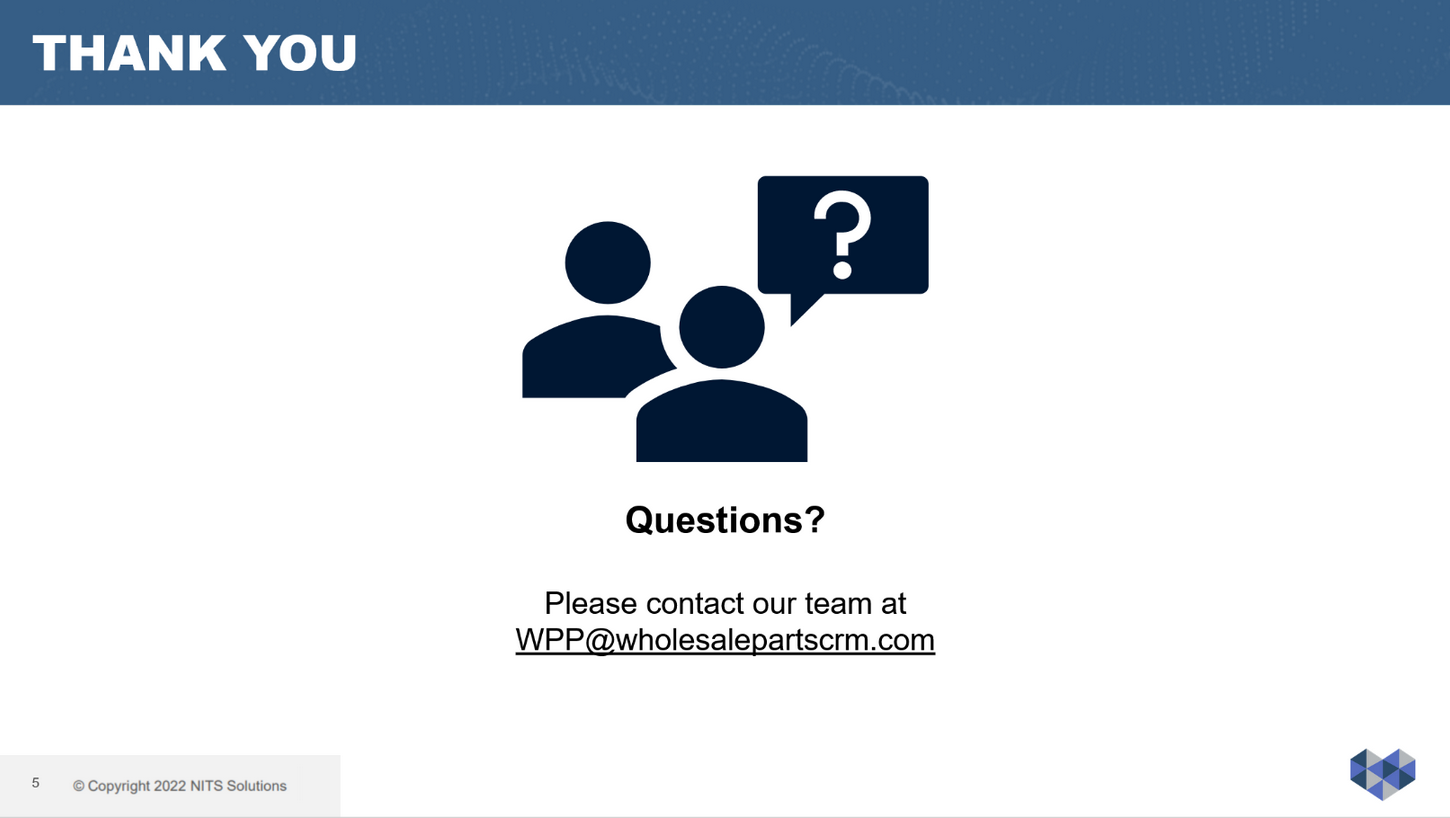 THANK YOU

?

Questions?

Please contact our team at WPP@wholesalepartscrm.com

5 © Copyright 2022 NITS Solutions